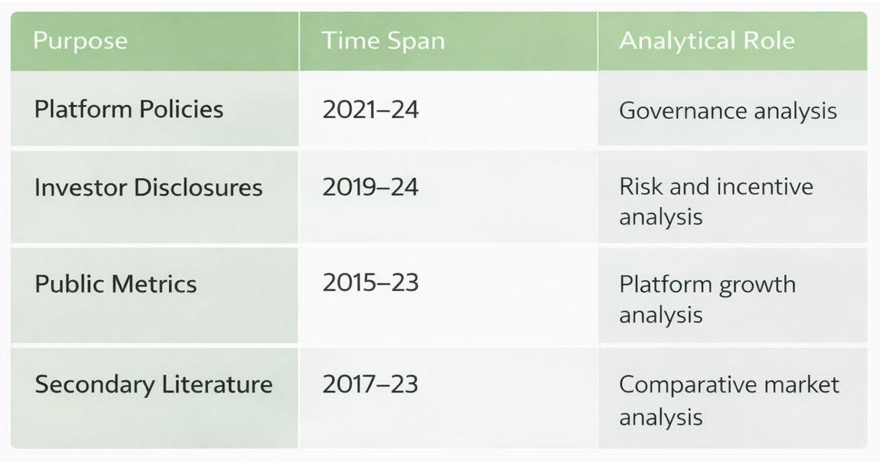 | Purpose | Time Span | Analytical Role |
|---|---|---|
| Platform Policies | 2021–24 | Governance analysis |
| Investor Disclosures | 2019–24 | Risk and incentive analysis |
| Public Metrics | 2015–23 | Platform growth analysis |
| Secondary Literature | 2017–23 | Comparative market analysis |